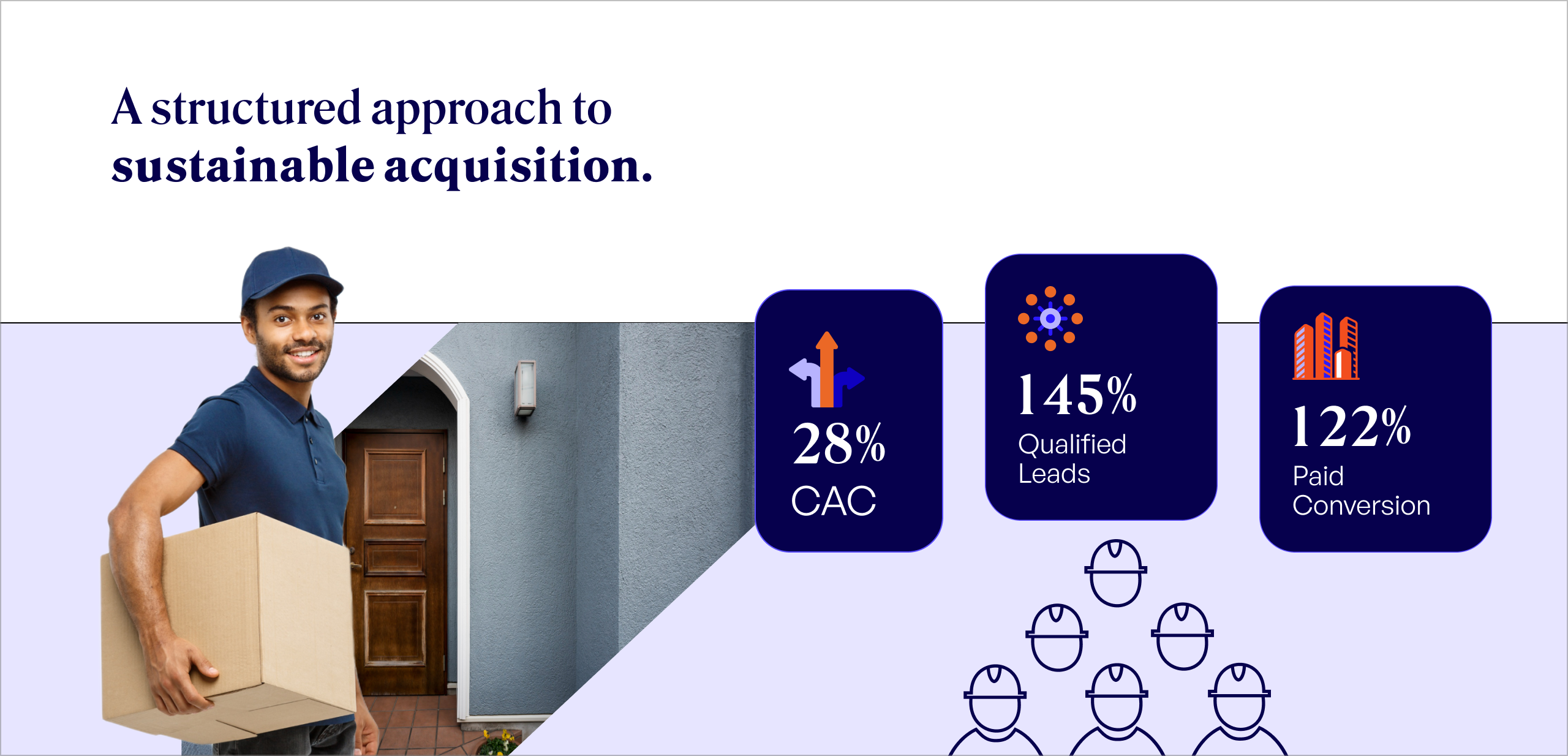 A structured approach to
sustainable acquisition.

28%
CAC

145%
Qualified
Leads

122%
Paid
Conversion